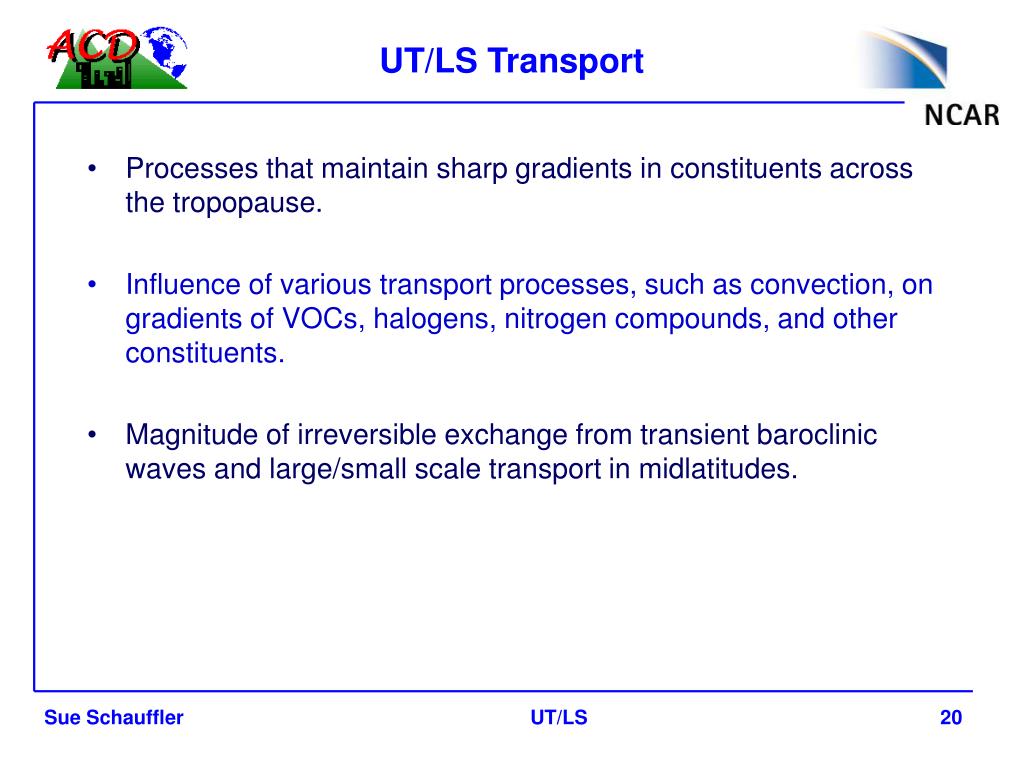 ACD

UT/LS Transport

NCAR

• Processes that maintain sharp gradients in constituents across the tropopause.

• Influence of various transport processes, such as convection, on gradients of VOCs, halogens, nitrogen compounds, and other constituents.

• Magnitude of irreversible exchange from transient baroclinic waves and large/small scale transport in midlatitudes.

Sue Schauffler

UT/LS

20